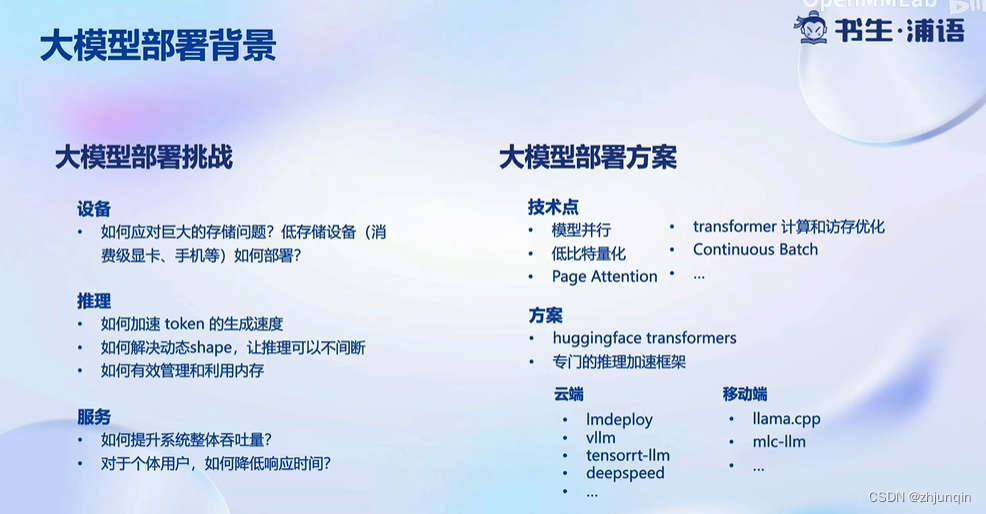 大模型部署背景

OpenMMLab
书生·浦语

大模型部署挑战

设备
• 如何应对巨大的存储问题？低存储设备（消费级显卡、手机等）如何部署？

推理
• 如何加速 token 的生成速度
• 如何解决动态shape，让推理可以不间断
• 如何有效管理和利用内存

服务
• 如何提升系统整体吞吐量？
• 对于个体用户，如何降低响应时间？

大模型部署方案

技术点
• 模型并行
• 低比特量化
• Page Attention
• transformer 计算和访存优化
• Continuous Batch
• …

方案
• huggingface transformers
• 专门的推理加速框架

云端
• lmdeploy
• vllm
• tensorrt-llm
• deepspeed
• …

移动端
• llama.cpp
• mlc-llm
• …

CSDN @zhjunqin